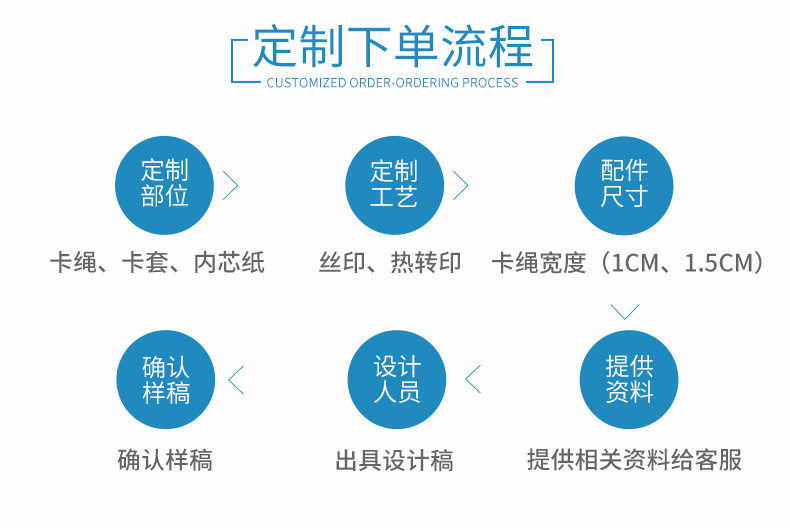 定制下单流程
CUSTOMIZED ORDER-ORDERING PROCESS

定制部位
卡绳、卡套、内芯纸

定制工艺
丝印、热转印

配件尺寸
卡绳宽度（1CM、1.5CM）

提供资料
提供相关资料给客服

设计人员
出具设计稿

确认样稿
确认样稿